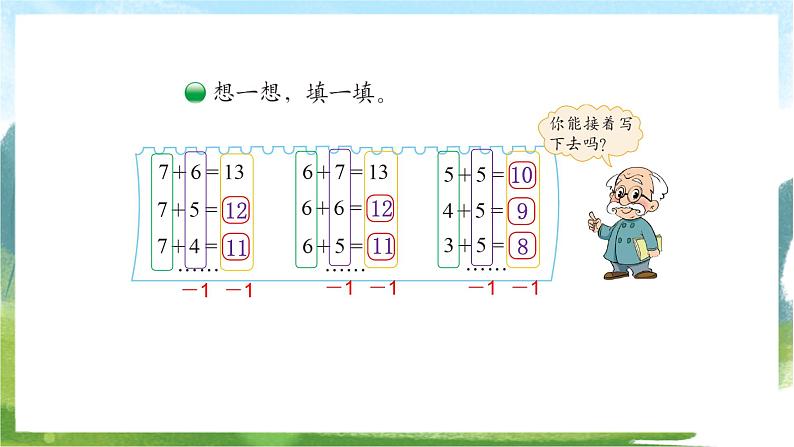 想一想，填一填。

你能接着写下去吗？

$7+6=13$
$7+5=12$
$7+4=11$
……
$-1$ $-1$

$6+7=13$
$6+6=12$
$6+5=11$
……
$-1$ $-1$

$5+5=10$
$4+5=9$
$3+5=8$
……
$-1$ $-1$